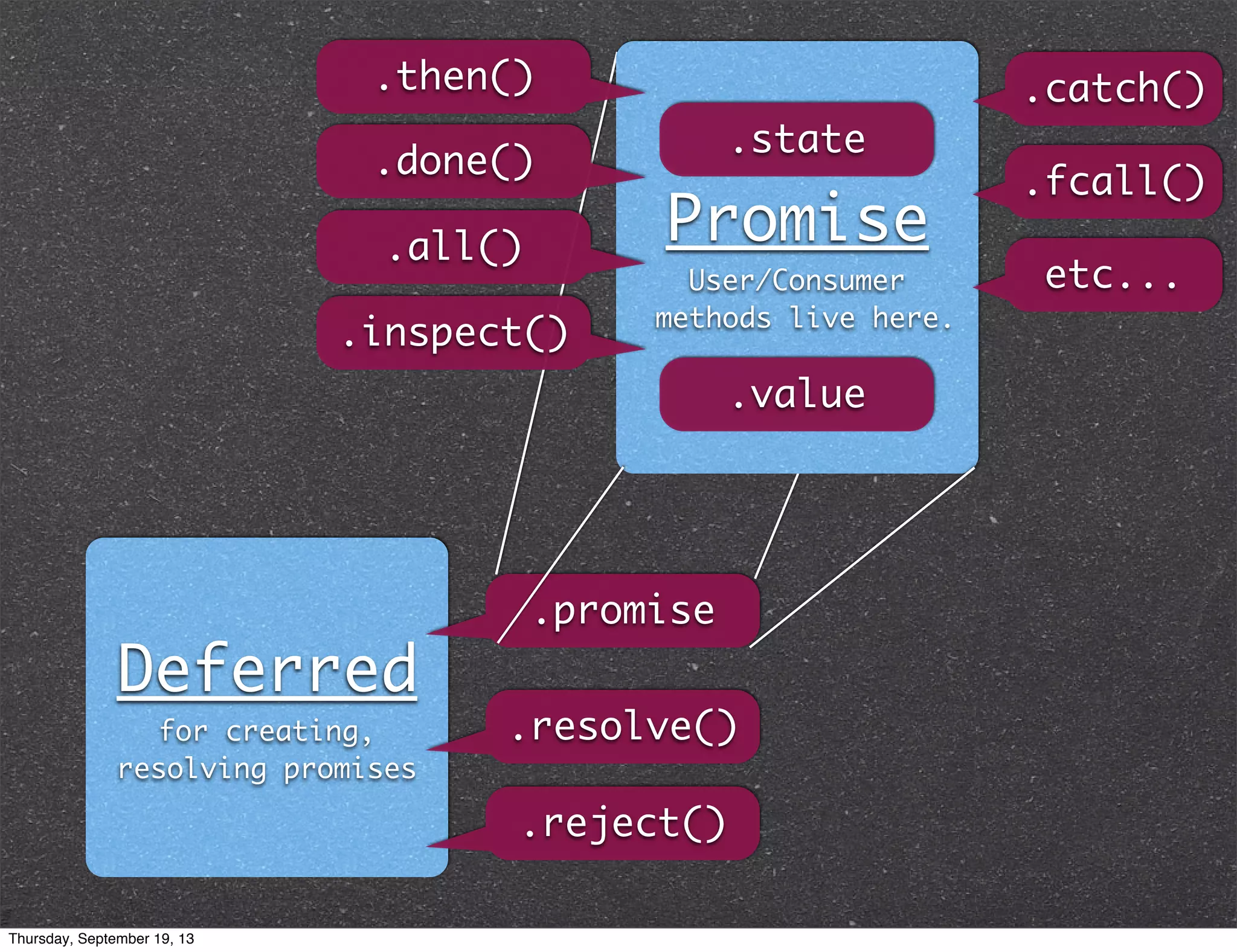 .then()

.done()

.all()

.inspect()

.state

Promise

User/Consumer methods live here.

.value

.catch()

.fcall()

etc...

Deferred

for creating, resolving promises

.promise

.resolve()

.reject()

Thursday, September 19, 13